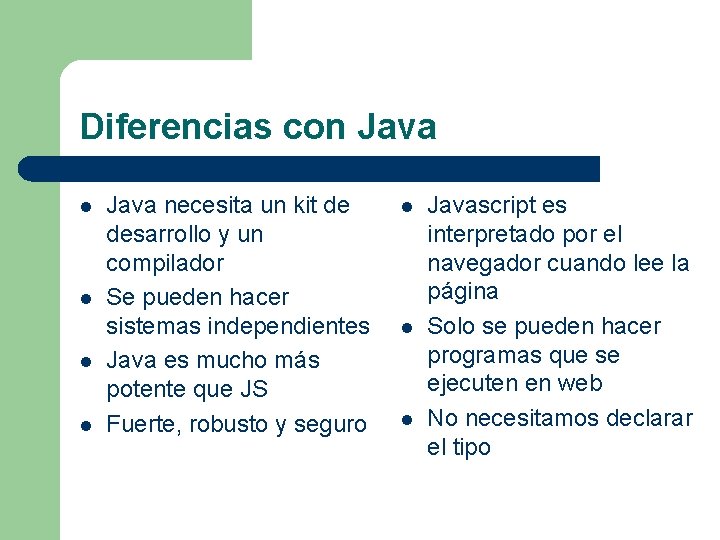 Diferencias con Java

- Java necesita un kit de desarrollo y un compilador
- Se pueden hacer sistemas independientes
- Java es mucho más potente que JS
- Fuerte, robusto y seguro

- Javascript es interpretado por el navegador cuando lee la página
- Solo se pueden hacer programas que se ejecuten en web
- No necesitamos declarar el tipo